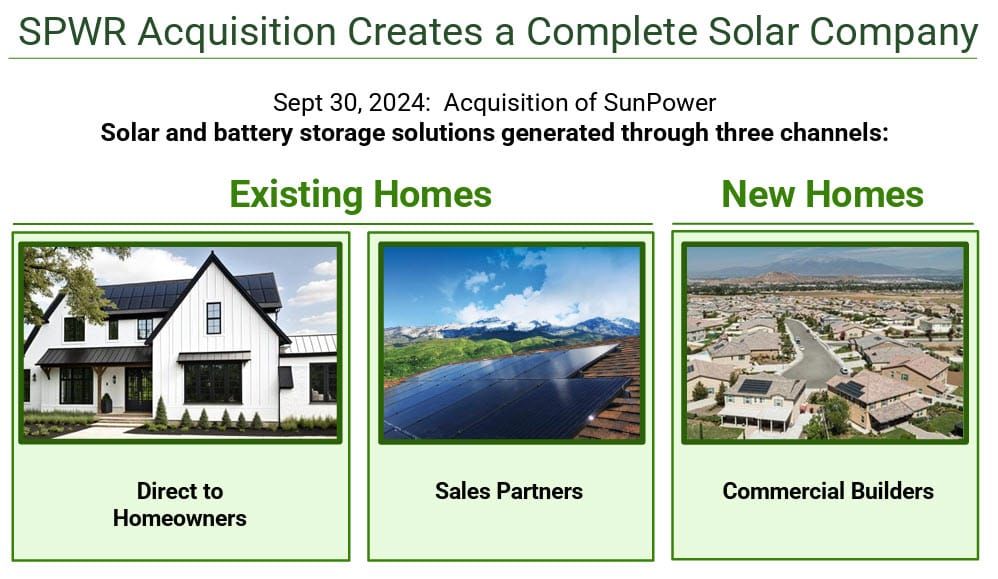 SPWR Acquisition Creates a Complete Solar Company

Sept 30, 2024: Acquisition of SunPower
Solar and battery storage solutions generated through three channels:

Existing Homes

New Homes

Direct to Homeowners

Sales Partners

Commercial Builders